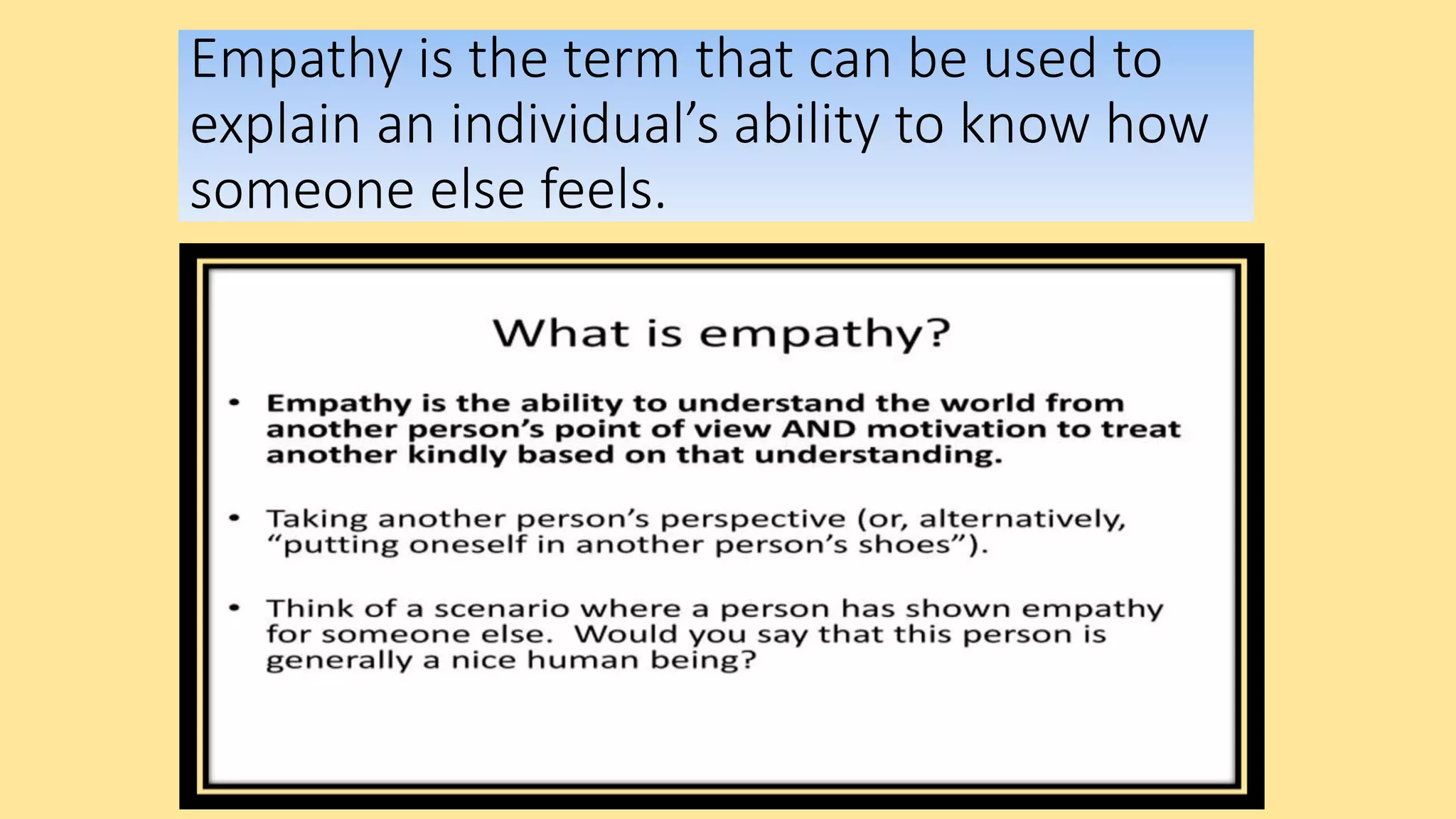 Empathy is the term that can be used to explain an individual’s ability to know how someone else feels.

What is empathy?

• Empathy is the ability to understand the world from another person’s point of view AND motivation to treat another kindly based on that understanding.

• Taking another person’s perspective (or, alternatively, “putting oneself in another person’s shoes”).

• Think of a scenario where a person has shown empathy for someone else. Would you say that this person is generally a nice human being?